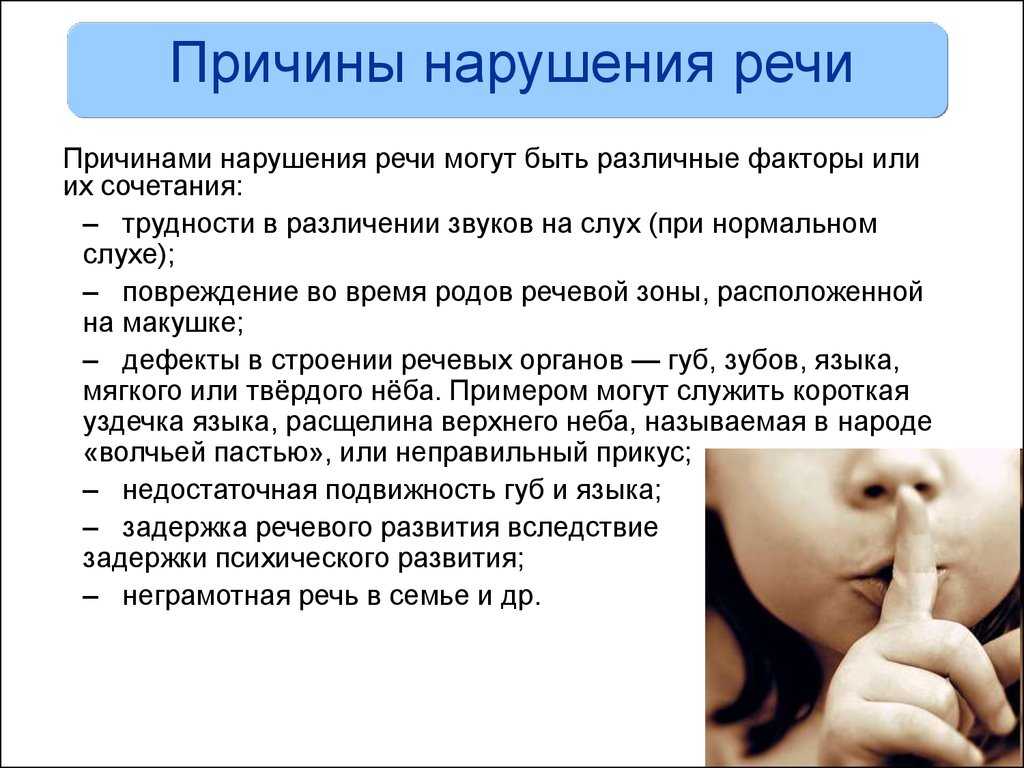 Причины нарушения речи

Причинами нарушения речи могут быть различные факторы или их сочетания:

– трудности в различении звуков на слух (при нормальном слухе);

– повреждение во время родов речевой зоны, расположенной на макушке;

– дефекты в строении речевых органов — губ, зубов, языка, мягкого или твёрдого нёба. Примером могут служить короткая уздечка языка, расщелина верхнего неба, называемая в народе «волчьей пастью», или неправильный прикус;

– недостаточная подвижность губ и языка;

– задержка речевого развития вследствие задержки психического развития;

– неграмотная речь в семье и др.